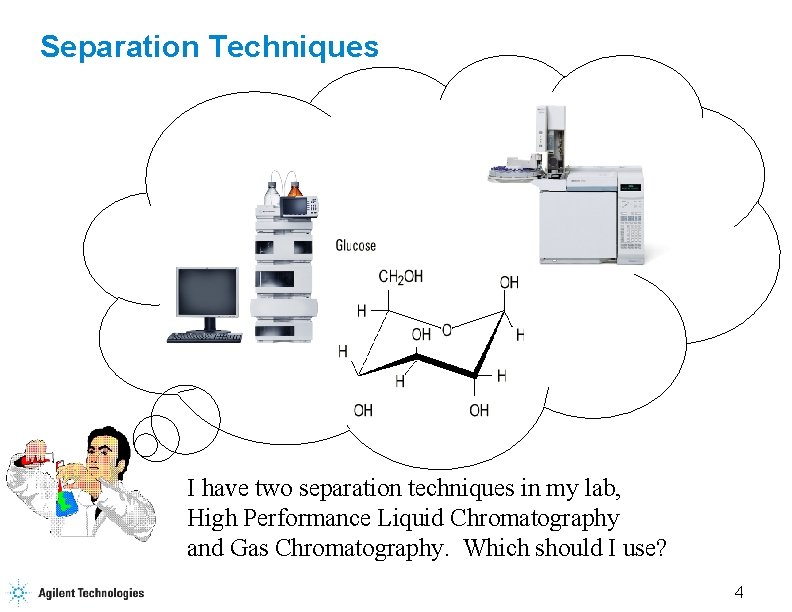 Separation Techniques

Glucose

$CH_2OH$

OH

H

OH

O

H

H

H

H

OH

OH

I have two separation techniques in my lab, High Performance Liquid Chromatography and Gas Chromatography. Which should I use?

Agilent Technologies

4